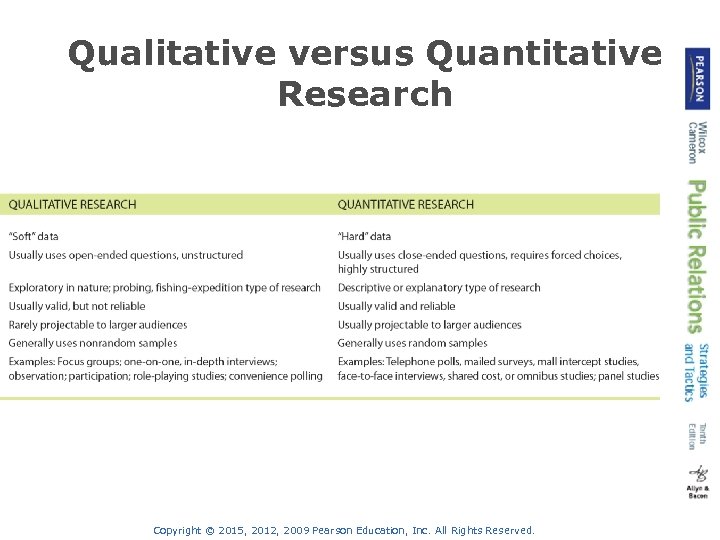 Qualitative versus Quantitative Research

| QUALITATIVE RESEARCH | QUANTITATIVE RESEARCH |
|---|---|
| "Soft" data | "Hard" data |
| Usually uses open-ended questions, unstructured | Usually uses close-ended questions, requires forced choices, highly structured |
| Exploratory in nature; probing, fishing-expedition type of research | Descriptive or explanatory type of research |
| Usually valid, but not reliable | Usually valid and reliable |
| Rarely projectable to larger audiences | Usually projectable to larger audiences |
| Generally uses nonrandom samples | Generally uses random samples |
| Examples: Focus groups; one-on-one, in-depth interviews; observation; participation; role-playing studies; convenience polling | Examples: Telephone polls, mailed surveys, mall intercept studies, face-to-face interviews, shared cost, or omnibus studies; panel studies |

PEARSON

Wilcox Cameron

Public Relations

Strategies and Tactics

Tenth Edition

Allyn & Bacon

Copyright © 2015, 2012, 2009 Pearson Education, Inc. All Rights Reserved.